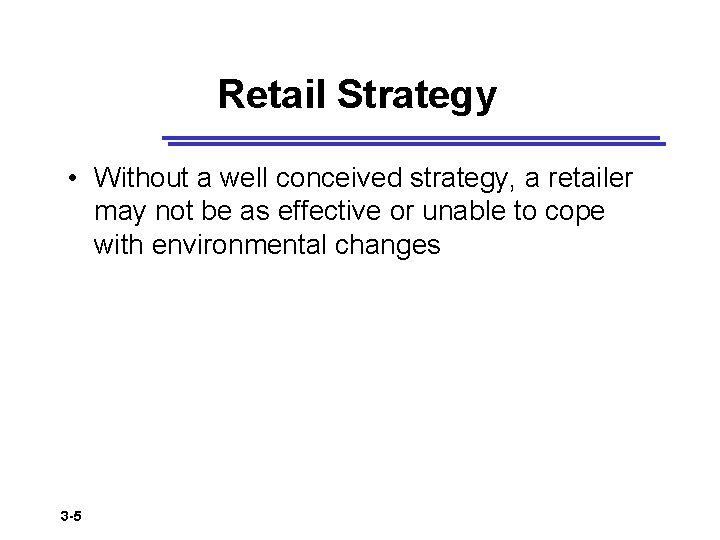 Retail Strategy

• Without a well conceived strategy, a retailer may not be as effective or unable to cope with environmental changes

3-5